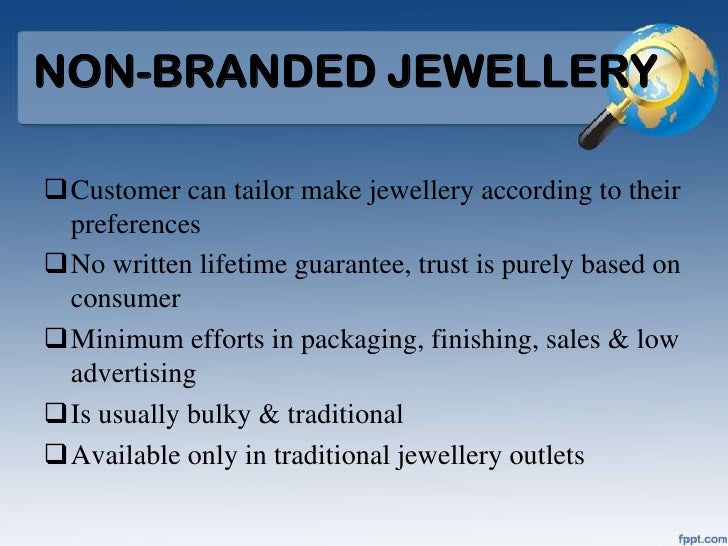 NON-BRANDED JEWELLERY

❑ Customer can tailor make jewellery according to their preferences

❑ No written lifetime guarantee, trust is purely based on consumer

❑ Minimum efforts in packaging, finishing, sales & low advertising

❑ Is usually bulky & traditional

❑ Available only in traditional jewellery outlets

fppt.com